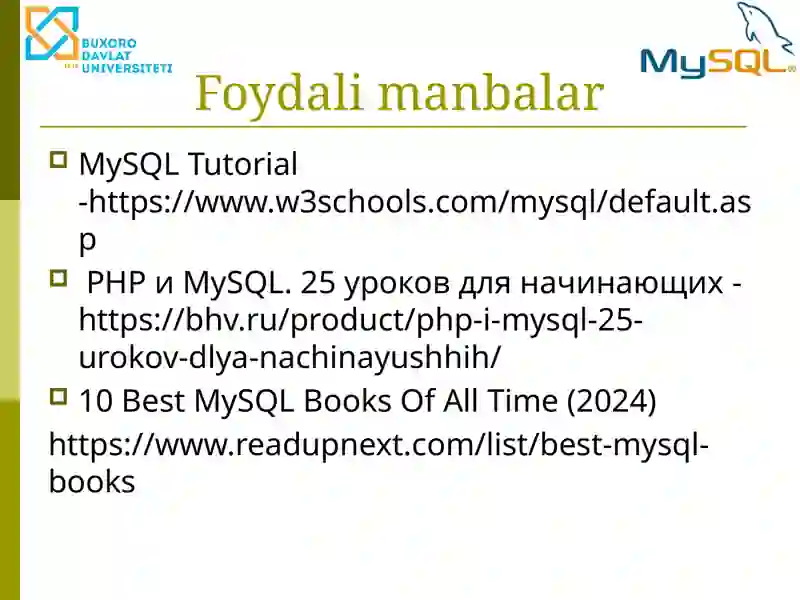 BUXORO DAVLAT UNIVERSITETI

MySQL

Foydali manbalar

MySQL Tutorial -https://www.w3schools.com/mysql/default.asp

PHP и MySQL. 25 уроков для начинающих - https://bhv.ru/product/php-i-mysql-25-urokov-dlya-nachinayushhih/

10 Best MySQL Books Of All Time (2024)

https://www.readupnext.com/list/best-mysql-books